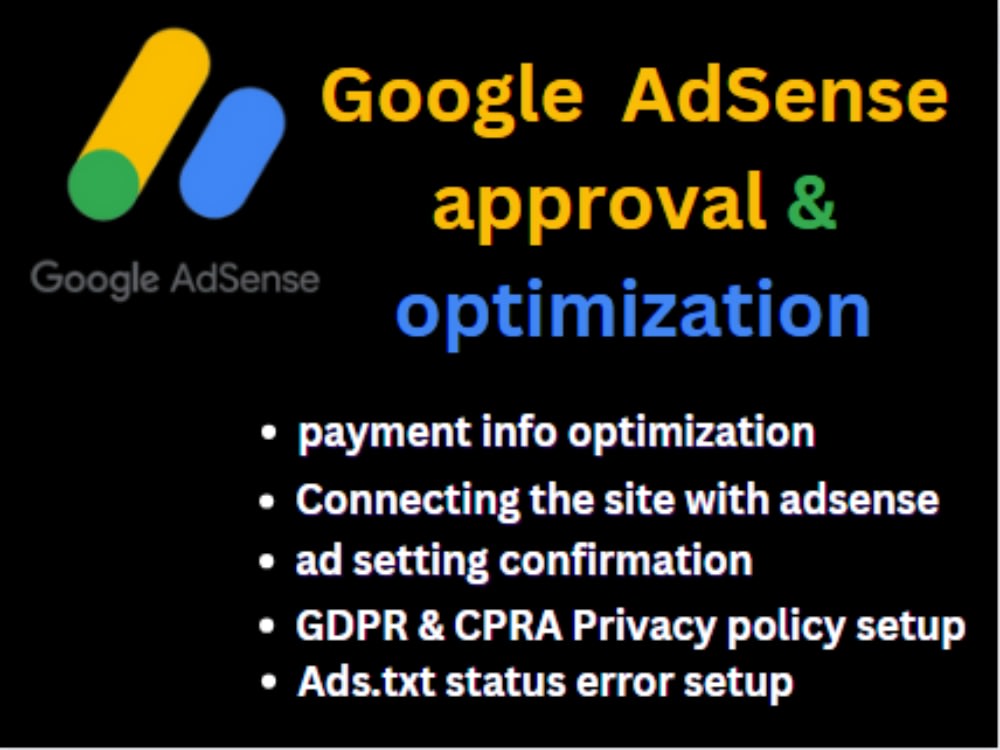 Google AdSense

Google AdSense approval & optimization

• payment info optimization
• Connecting the site with adsense
• ad setting confirmation
• GDPR & CPRA Privacy policy setup
• Ads.txt status error setup